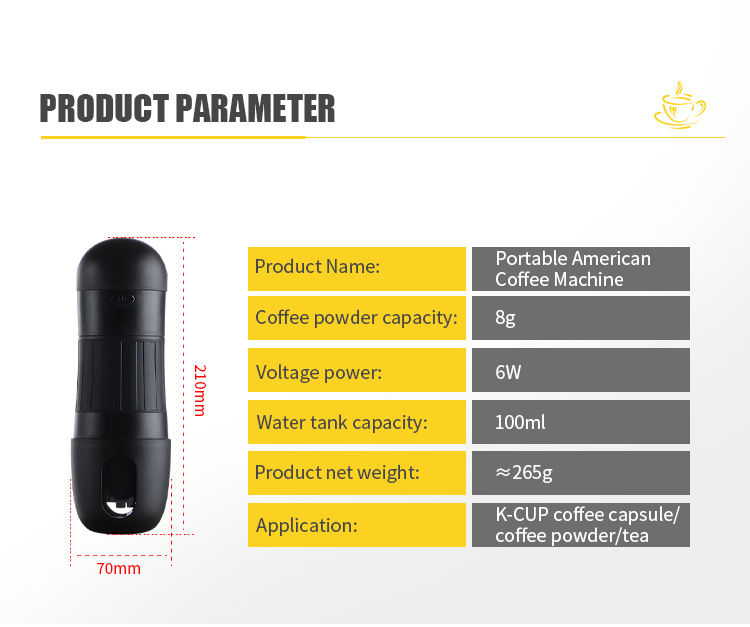 PRODUCT PARAMETER

210mm

70mm

| Product Name: | Portable American Coffee Machine |
|---|---|
| Coffee powder capacity: | 8g |
| Voltage power: | 6W |
| Water tank capacity: | 100ml |
| Product net weight: | ≈265g |
| Application: | K-CUP coffee capsule/ coffee powder/tea |